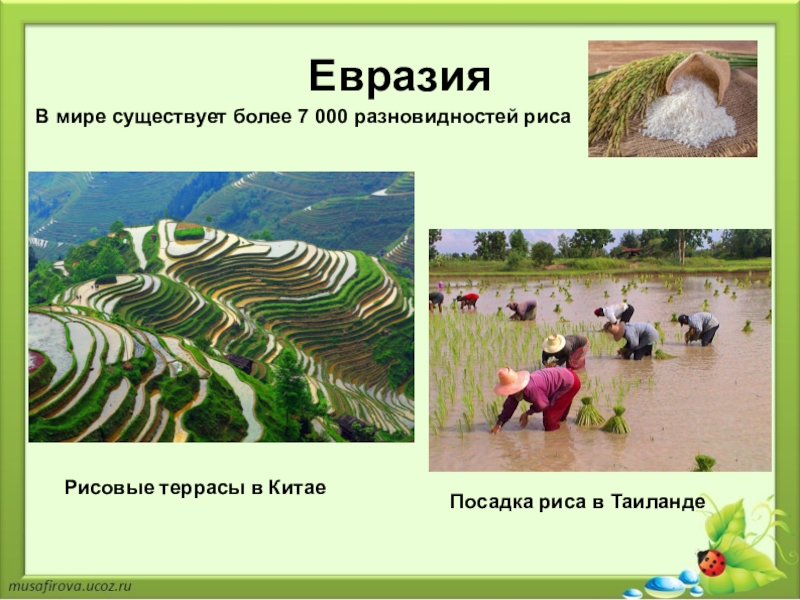 Евразия

В мире существует более 7 000 разновидностей риса

Рисовые террасы в Китае

Посадка риса в Таиланде

musafirova.ucoz.ru